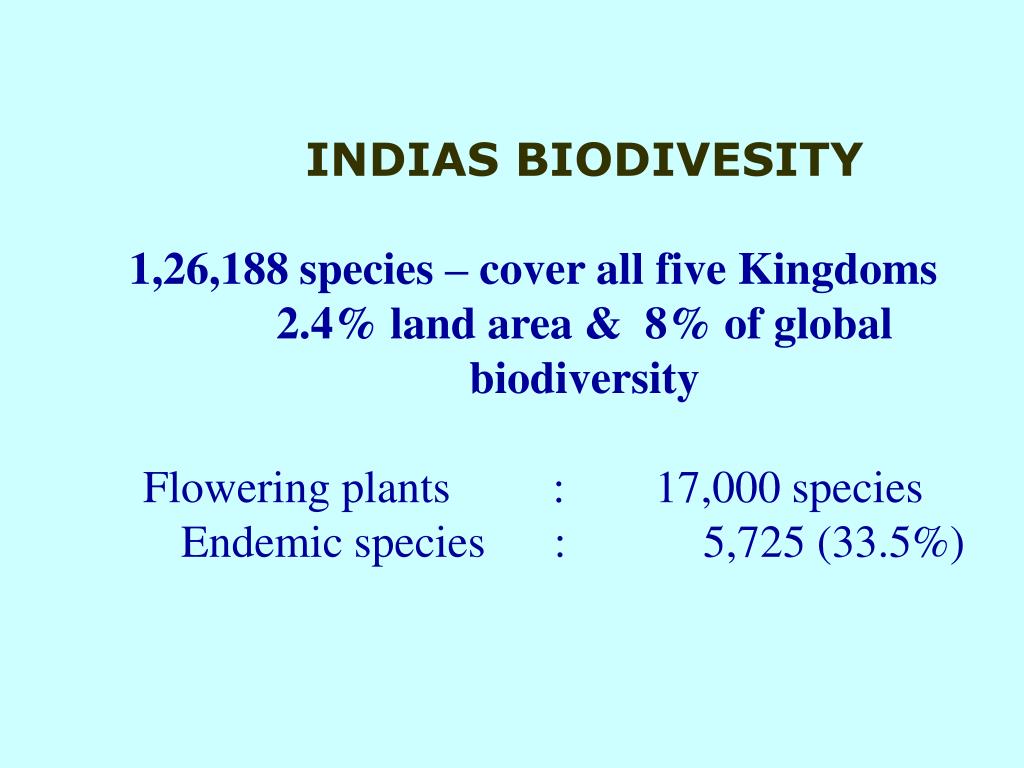 INDIAS BIODIVESITY

1,26,188 species – cover all five Kingdoms 2.4% land area & 8% of global biodiversity

Flowering plants : 17,000 species
Endemic species : 5,725 (33.5%)